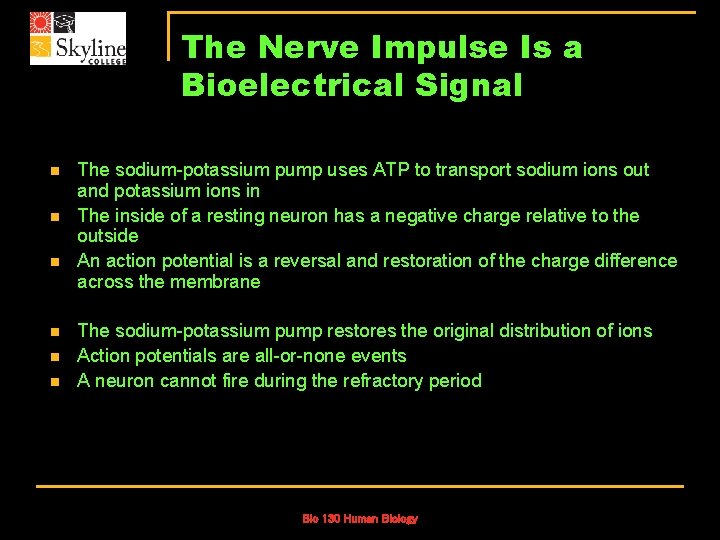 Skyline COLLEGE

The Nerve Impulse Is a Bioelectrical Signal

- The sodium-potassium pump uses ATP to transport sodium ions out and potassium ions in
- The inside of a resting neuron has a negative charge relative to the outside
- An action potential is a reversal and restoration of the charge difference across the membrane

- The sodium-potassium pump restores the original distribution of ions
- Action potentials are all-or-none events
- A neuron cannot fire during the refractory period

Bio 130 Human Biology